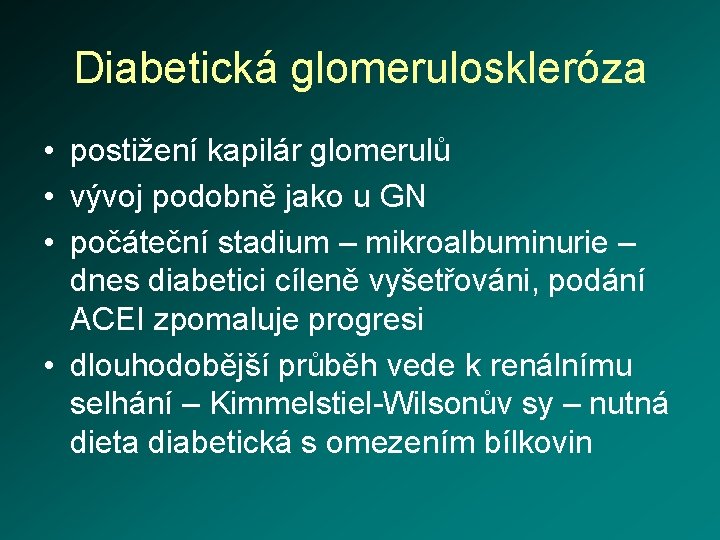 Diabetická glomeruloskleróza

• postižení kapilár glomerulů
• vývoj podobně jako u GN
• počáteční stadium – mikroalbuminurie – dnes diabetici cíleně vyšetřováni, podání ACEI zpomaluje progresi
• dlouhodobější průběh vede k renálnímu selhání – Kimmelstiel-Wilsonův sy – nutná dieta diabetická s omezením bílkovin